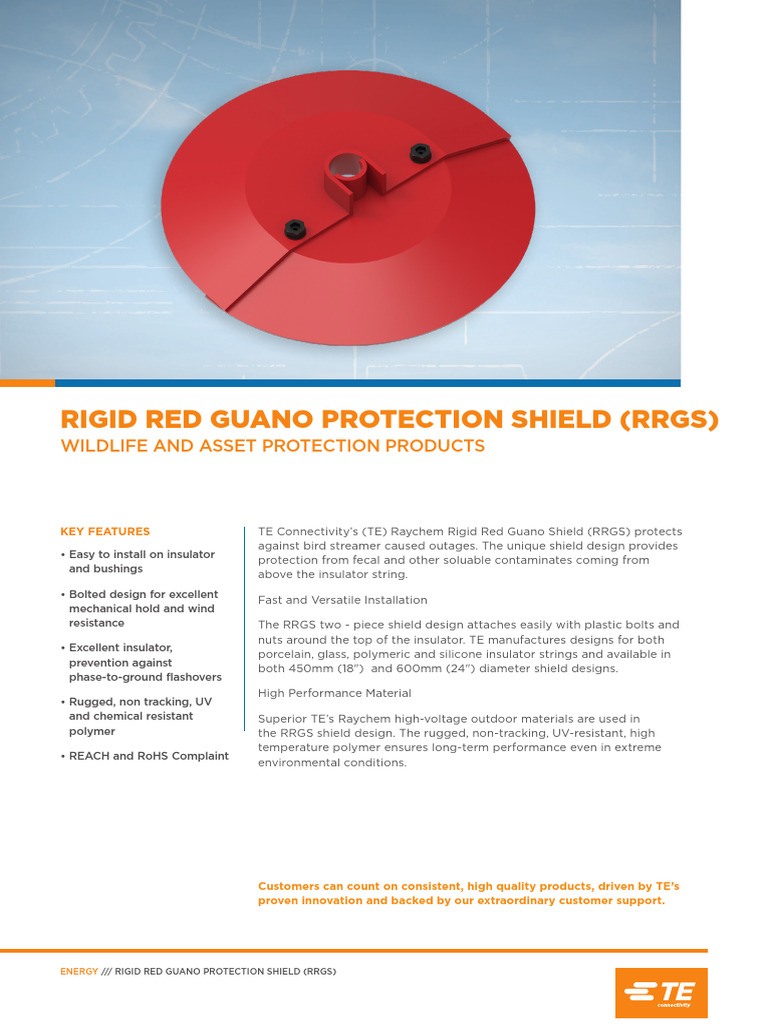 RIGID RED GUANO PROTECTION SHIELD (RRGS)
WILDLIFE AND ASSET PROTECTION PRODUCTS

KEY FEATURES

• Easy to install on insulator and bushings
• Bolted design for excellent mechanical hold and wind resistance
• Excellent insulator, prevention against phase-to-ground flashovers
• Rugged, non tracking, UV and chemical resistant polymer
• REACH and RoHS Complaint

TE Connectivity's (TE) Raychem Rigid Red Guano Shield (RRGS) protects against bird streamer caused outages. The unique shield design provides protection from fecal and other soluable contaminates coming from above the insulator string.

Fast and Versatile Installation

The RRGS two - piece shield design attaches easily with plastic bolts and nuts around the top of the insulator. TE manufactures designs for both porcelain, glass, polymeric and silicone insulator strings and available in both 450mm (18") and 600mm (24") diameter shield designs.

High Performance Material

Superior TE's Raychem high-voltage outdoor materials are used in the RRGS shield design. The rugged, non-tracking, UV-resistant, high temperature polymer ensures long-term performance even in extreme environmental conditions.

Customers can count on consistent, high quality products, driven by TE's proven innovation and backed by our extraordinary customer support.

ENERGY /// RIGID RED GUANO PROTECTION SHIELD (RRGS)

TE connectivity